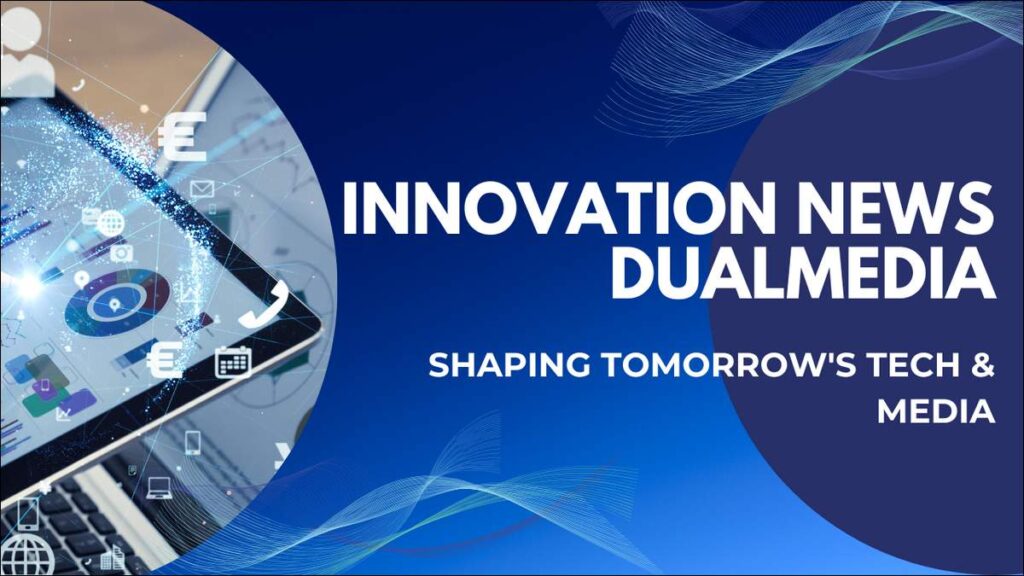 INNOVATION NEWS DUALMEDIA

SHAPING TOMORROW'S TECH & MEDIA